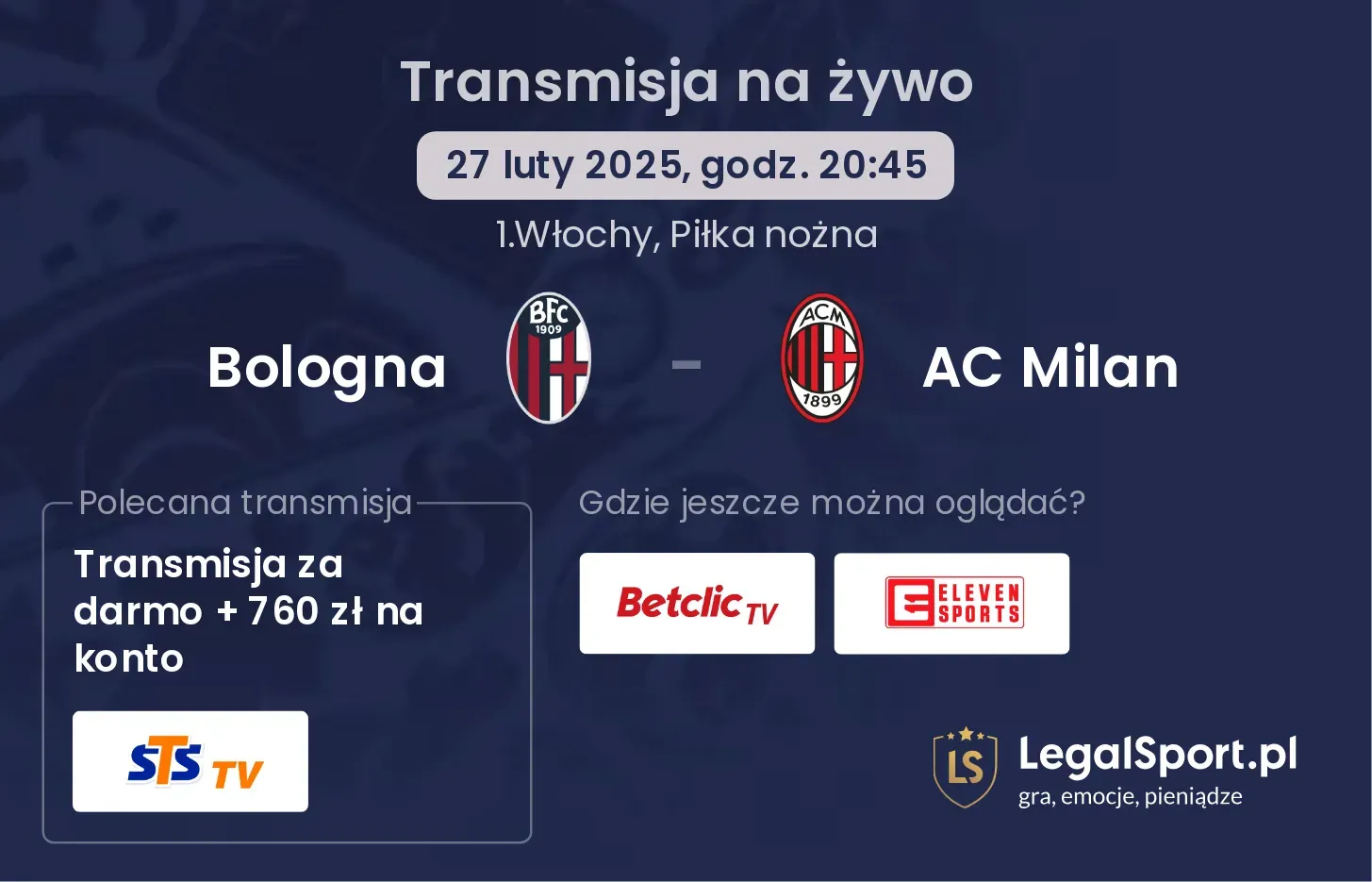 Transmisja na żywo

27 luty 2025, godz. 20:45

1.Włochy, Piłka nożna

Bologna

BFC 1909

-

ACM 1899

AC Milan

Polecana transmisja

Transmisja za darmo + 760 zł na konto

STS TV

Gdzie jeszcze można oglądać?

Betclic TV

ELEVEN SPORTS

LS LegalSport.pl
gra, emocje, pieniądze